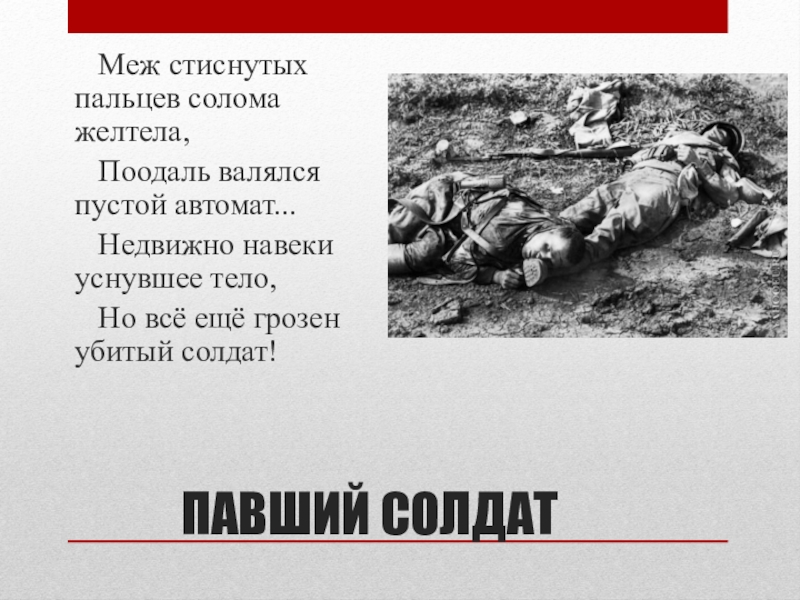 Меж стиснутых пальцев солома желтела,

Поодаль валялся пустой автомат...

Недвижно навеки уснувшее тело,

Но всё ещё грозен убитый солдат!

ПАВШИЙ СОЛДАТ